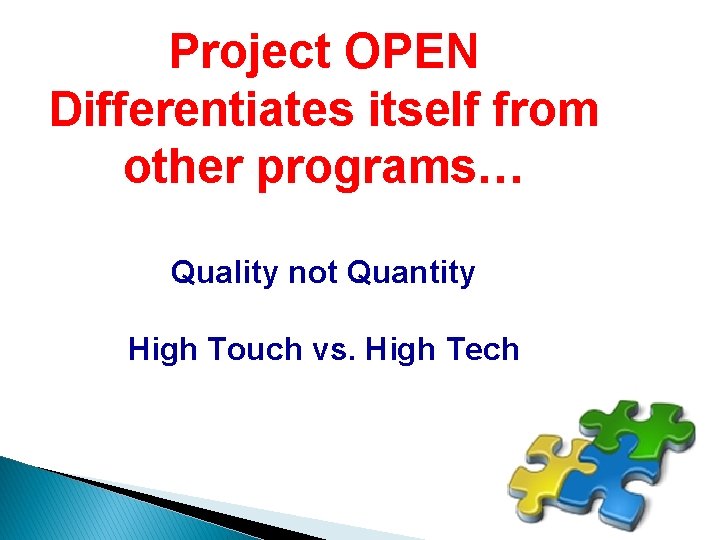 Project OPEN Differentiates itself from other programs…

Quality not Quantity

High Touch vs. High Tech